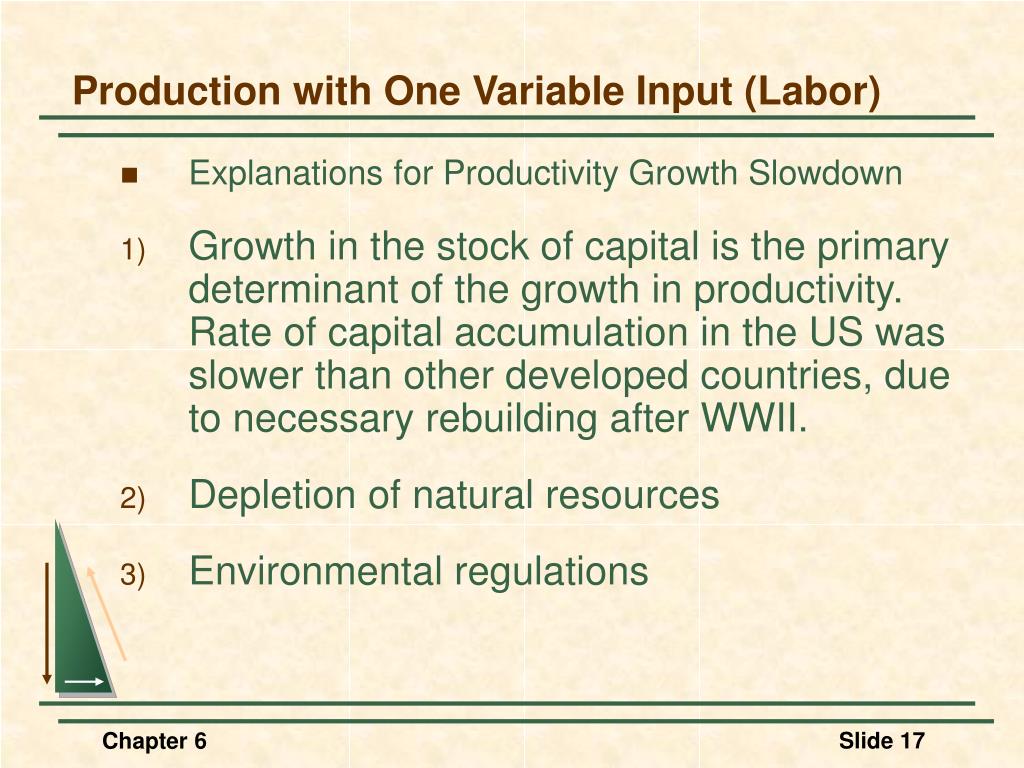 Production with One Variable Input (Labor)

Explanations for Productivity Growth Slowdown

1) Growth in the stock of capital is the primary determinant of the growth in productivity. Rate of capital accumulation in the US was slower than other developed countries, due to necessary rebuilding after WWII.

2) Depletion of natural resources

3) Environmental regulations

Chapter 6

Slide 17